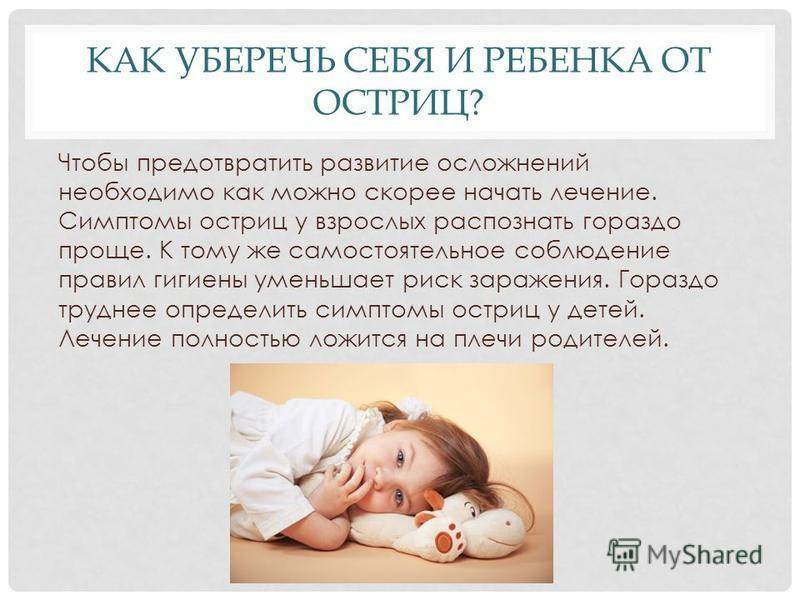 КАК УБЕРЕЧЬ СЕБЯ И РЕБЕНКА ОТ ОСТРИЦ?

Чтобы предотвратить развитие осложнений необходимо как можно скорее начать лечение. Симптомы остриц у взрослых распознать гораздо проще. К тому же самостоятельное соблюдение правил гигиены уменьшает риск заражения. Гораздо труднее определить симптомы остриц у детей. Лечение полностью ложится на плечи родителей.

MyShared